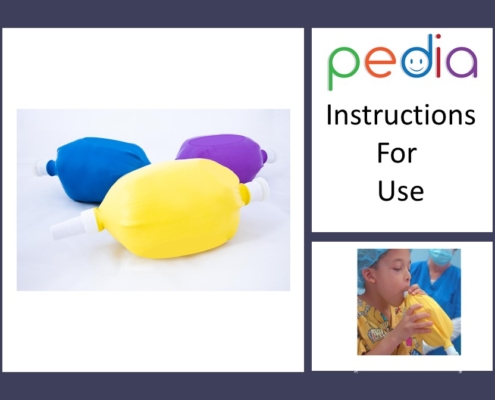 pedia

Instructions
For
Use